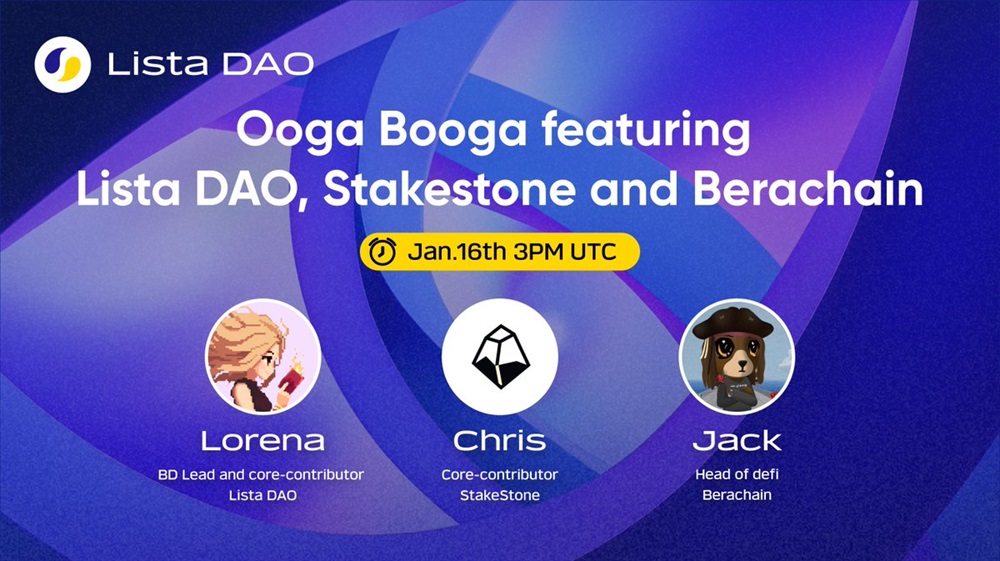 Lista DAO

Ooga Booga featuring Lista DAO, Stakestone and Berachain

Jan.16th 3PM UTC

Lorena
BD Lead and core-contributor
Lista DAO

Chris
Core-contributor
StakeStone

Jack
Head of defi
Berachain